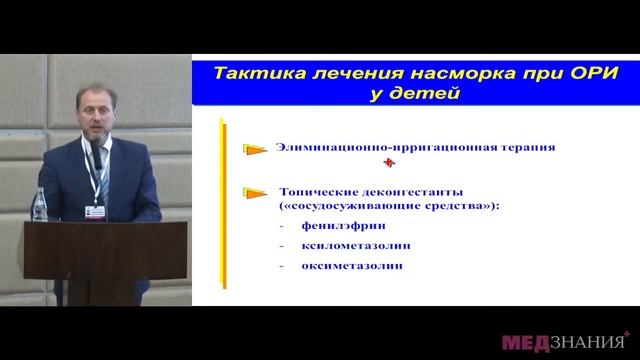 Тактика лечения насморка при ОРИ у детей

Элиминационно-ирригационная терапия

+

Топические деконгестанты («сосудосуживающие средства»):

- фенилэфрин
- ксилометазолин
- оксиметазолин

МЕДЗНАНИЯ+